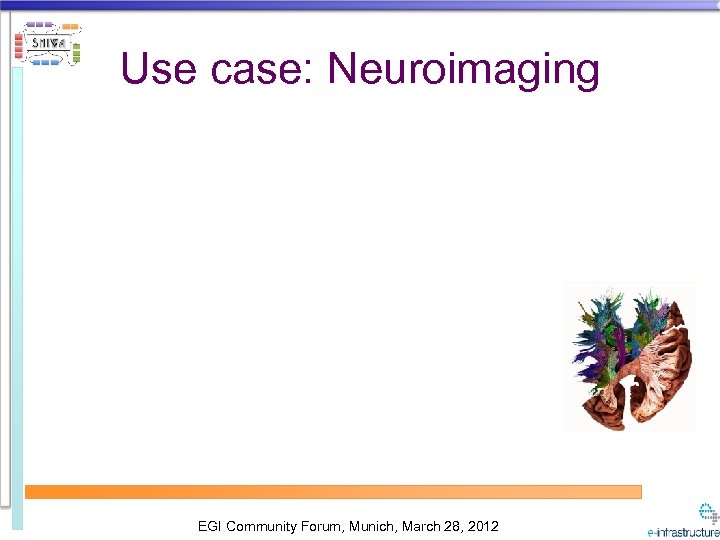 SHIWA

Use case: Neuroimaging

EGI Community Forum, Munich, March 28, 2012

e-infrastructure